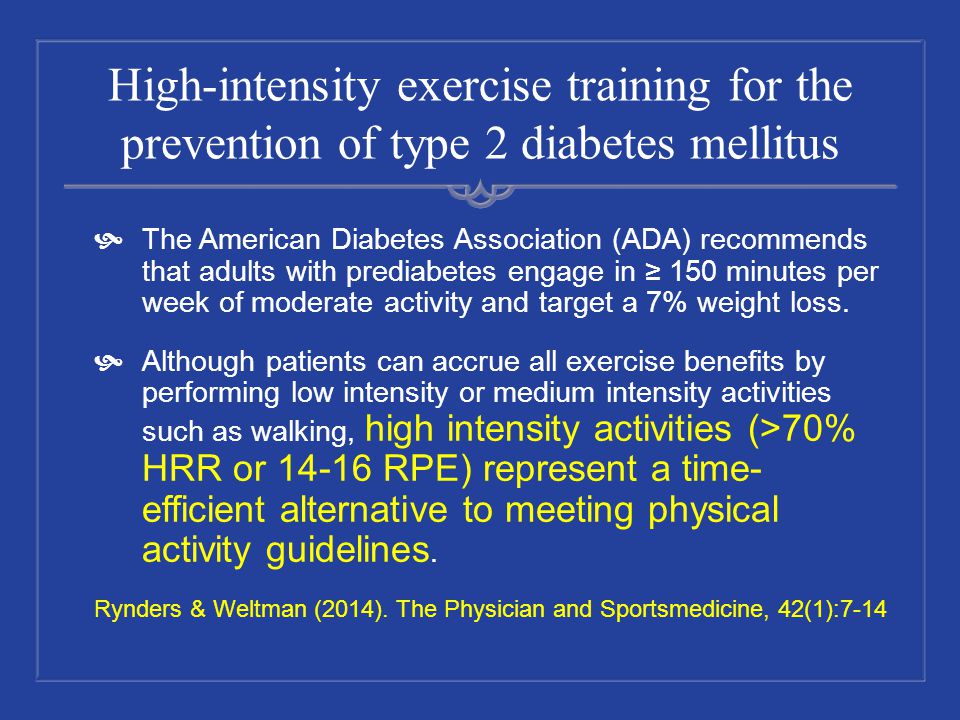 High-intensity exercise training for the prevention of type 2 diabetes mellitus

The American Diabetes Association (ADA) recommends that adults with prediabetes engage in ≥ 150 minutes per week of moderate activity and target a 7% weight loss.

Although patients can accrue all exercise benefits by performing low intensity or medium intensity activities such as walking, high intensity activities (>70% HRR or 14-16 RPE) represent a time-efficient alternative to meeting physical activity guidelines.

Rynders & Weltman (2014). The Physician and Sportsmedicine, 42(1):7-14